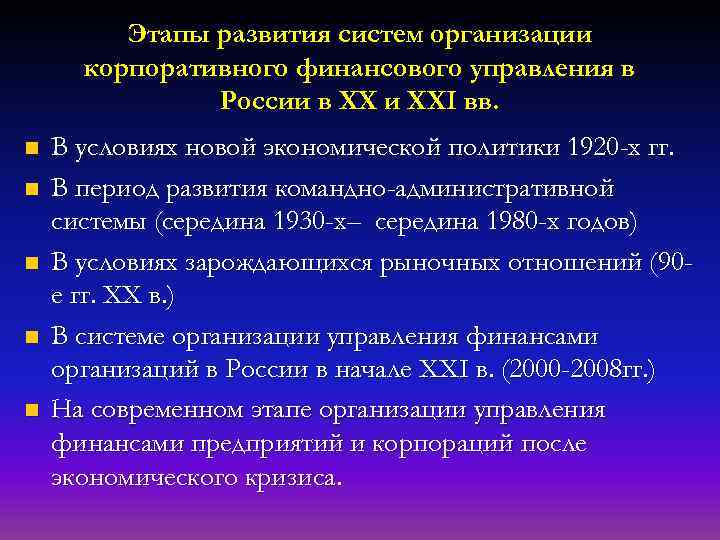 Этапы развития систем организации корпоративного финансового управления в России в XX и XXI вв.

- В условиях новой экономической политики 1920-х гг.
- В период развития командно-административной системы (середина 1930-х– середина 1980-х годов)
- В условиях зарождающихся рыночных отношений (90-е гг. XX в.)
- В системе организации управления финансами организаций в России в начале XXI в. (2000-2008гг.)
- На современном этапе организации управления финансами предприятий и корпораций после экономического кризиса.